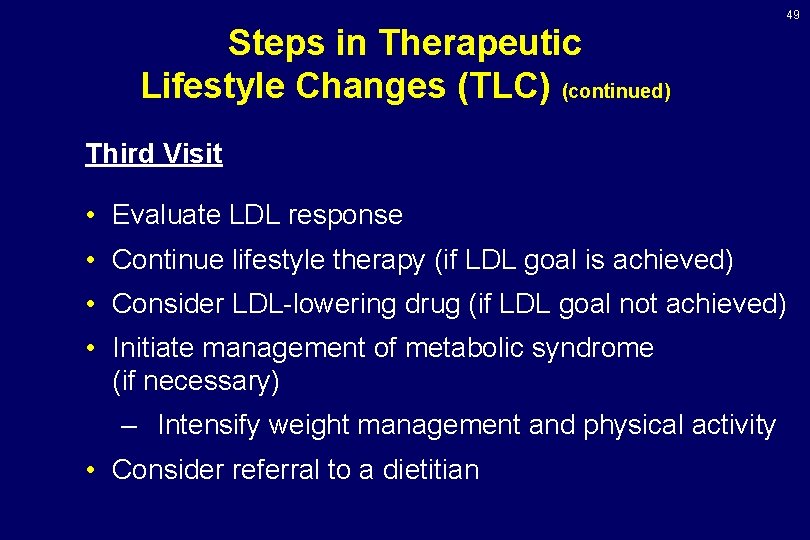 49

Steps in Therapeutic Lifestyle Changes (TLC) (continued)

Third Visit

• Evaluate LDL response
• Continue lifestyle therapy (if LDL goal is achieved)
• Consider LDL-lowering drug (if LDL goal not achieved)
• Initiate management of metabolic syndrome (if necessary)
– Intensify weight management and physical activity
• Consider referral to a dietitian